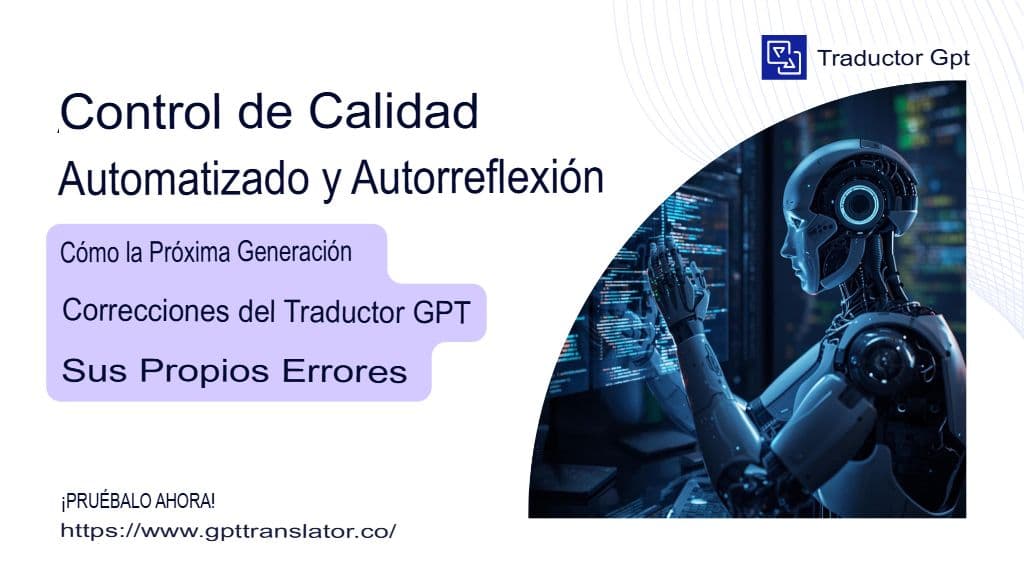 Traductor Gpt

Control de Calidad
Automatizado y Autorreflexión

Cómo la Próxima Generación
Correcciones del Traductor GPT
Sus Propios Errores

¡PRUÉBALO AHORA!
https://www.gpttranslator.co/